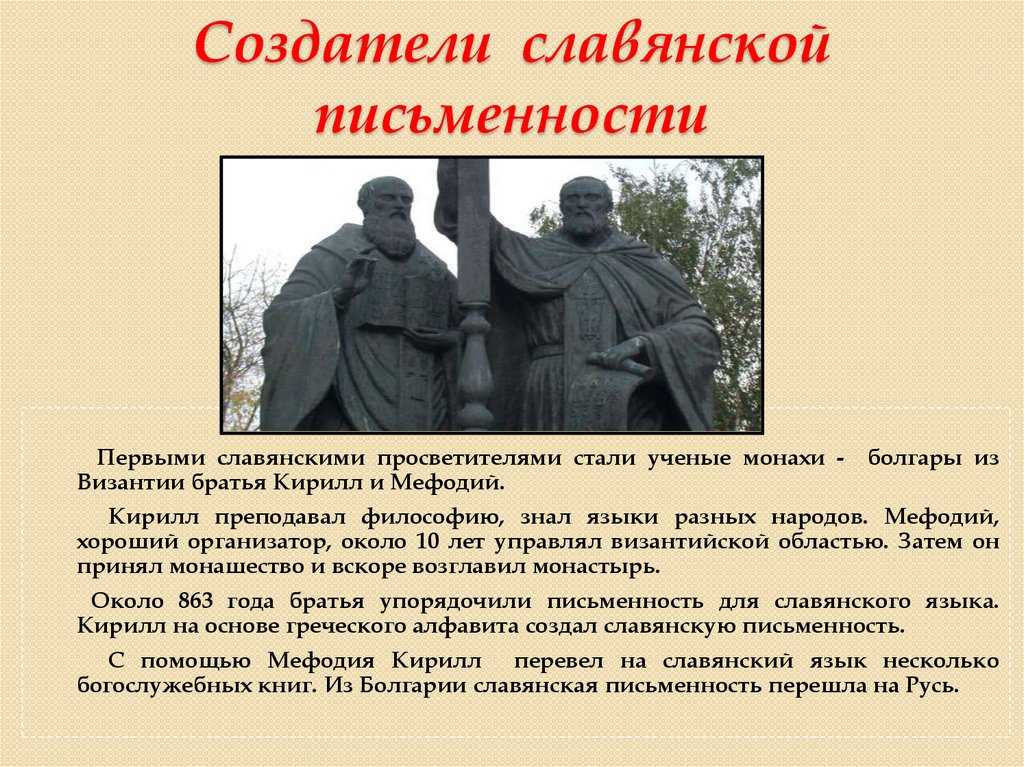 Создатели славянской письменности

Первыми славянскими просветителями стали ученые монахи - болгары из Византии братья Кирилл и Мефодий.

Кирилл преподавал философию, знал языки разных народов. Мефодий, хороший организатор, около 10 лет управлял византийской областью. Затем он принял монашество и вскоре возглавил монастырь.

Около 863 года братья упорядочили письменность для славянского языка. Кирилл на основе греческого алфавита создал славянскую письменность.

С помощью Мефодия Кирилл перевел на славянский язык несколько богослужебных книг. Из Болгарии славянская письменность перешла на Русь.